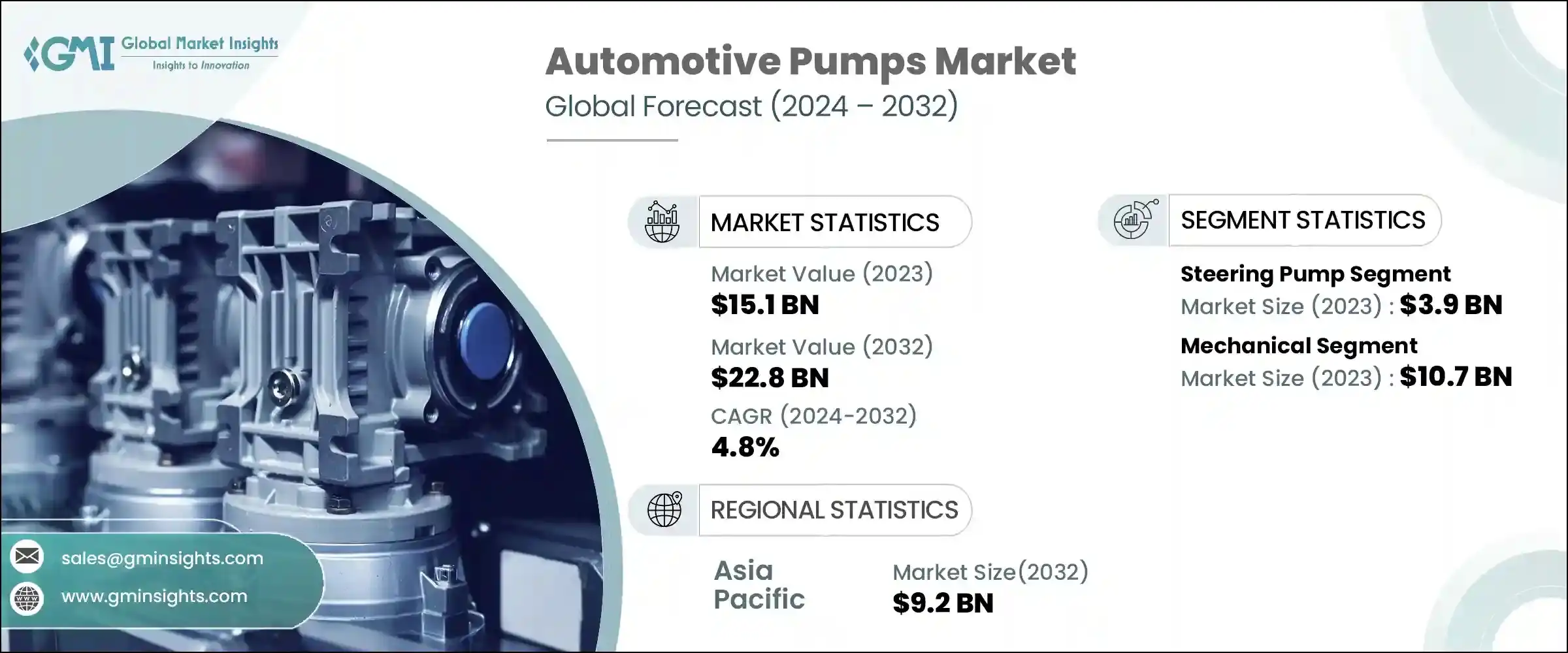 GMI Global Market Insights
Insights to Innovation

Automotive Pumps Market
Global Forecast (2024 – 2032)

MARKET STATISTICS

Market Value (2023)
$15.1 BN

Market Value (2032)
$22.8 BN

CAGR (2024-2032)
4.8%

REGIONAL STATISTICS

Asia Pacific

Market Size(2032)
$9.2 BN

SEGMENT STATISTICS

Steering Pump Segment
Market Size (2023) : $3.9 BN

Mechanical Segment
Market Size (2023) : $10.7 BN

sales@gminsights.com

www.gminsights.com